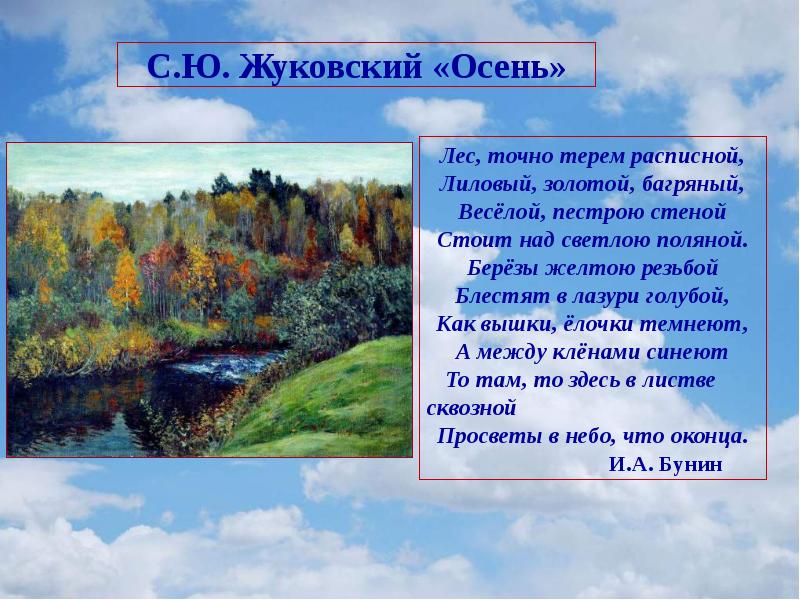 С.Ю. Жуковский «Осень»

Лес, точно терем расписной,
Лиловый, золотой, багряный,
Весёлой, пестрою стеной
Стоит над светлою поляной.
Берёзы желтою резьбой
Блестят в лазури голубой,
Как вышки, ёлочки темнеют,
А между клёнами синеют
То там, то здесь в листве сквозной
Просветы в небо, что оконца.
И.А. Бунин